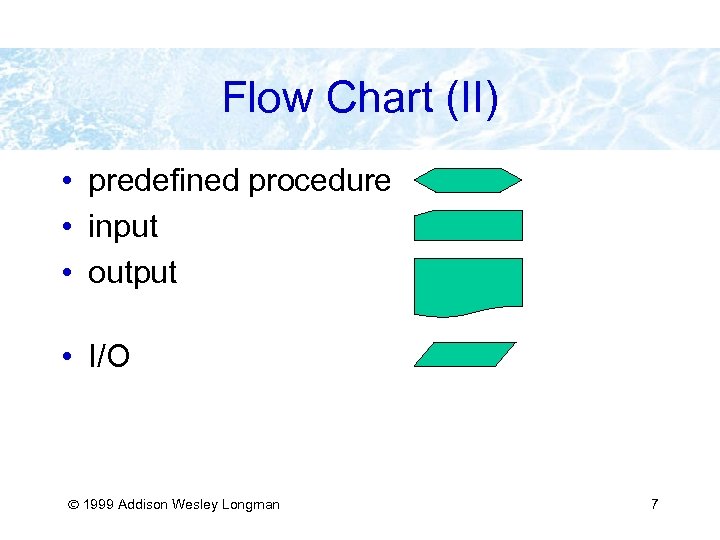 Flow Chart (II)

• predefined procedure
• input
• output

• I/O

© 1999 Addison Wesley Longman

7